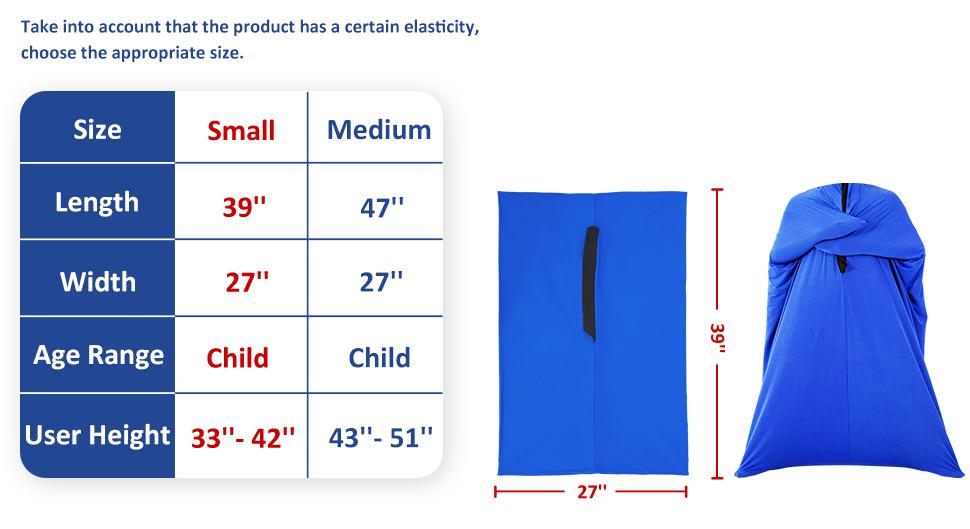 Take into account that the product has a certain elasticity, choose the appropriate size.

| Size | Small | Medium |
|---|---|---|
| Length | 39'' | 47'' |
| Width | 27'' | 27'' |
| Age Range | Child | Child |
| User Height | 33''- 42'' | 43''- 51'' |

39''

27''